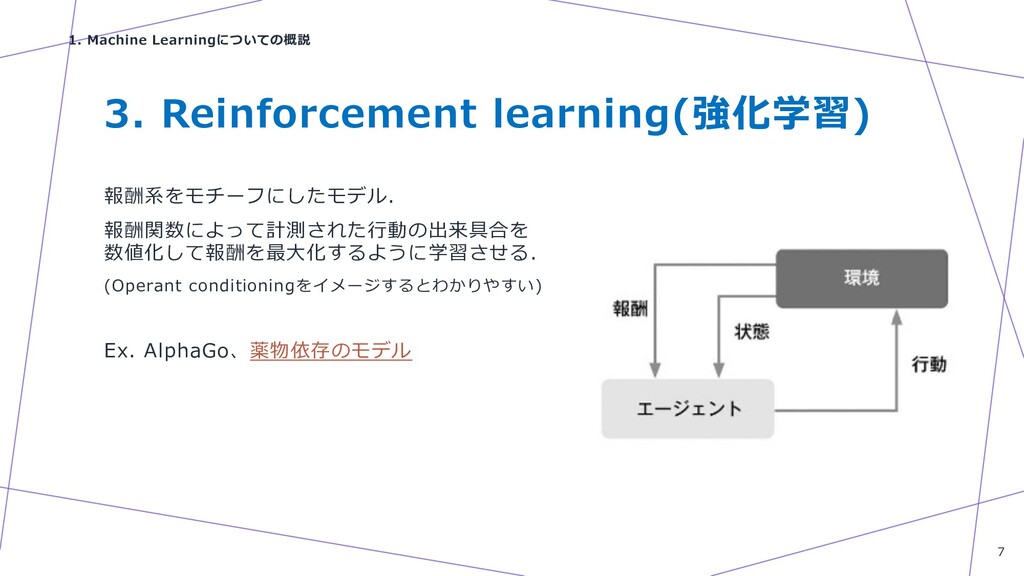 1. Machine Learningについての概説

3. Reinforcement learning(強化学習)

報酬系をモチーフにしたモデル.

報酬関数によって計測された行動の出来具合を数値化して報酬を最大化するように学習させる.

(Operant conditioningをイメージするとわかりやすい)

Ex. AlphaGo、薬物依存のモデル

環境

報酬

状態

行動

エージェント

7